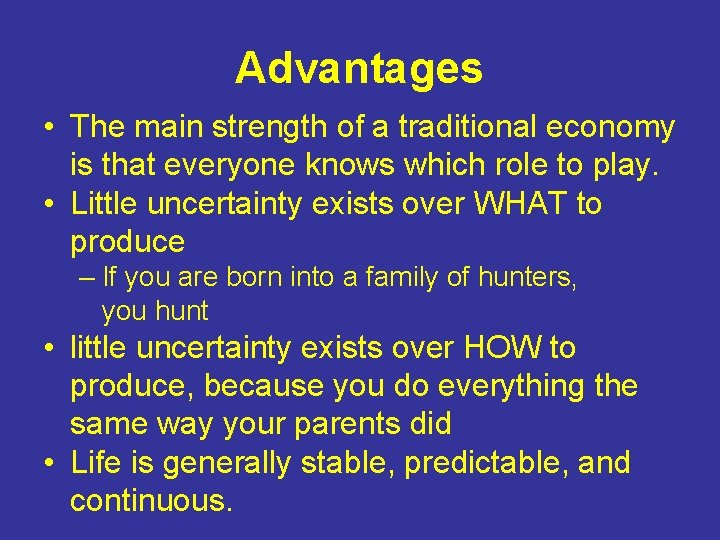 Advantages

• The main strength of a traditional economy is that everyone knows which role to play.
• Little uncertainty exists over WHAT to produce
– If you are born into a family of hunters, you hunt
• little uncertainty exists over HOW to produce, because you do everything the same way your parents did
• Life is generally stable, predictable, and continuous.